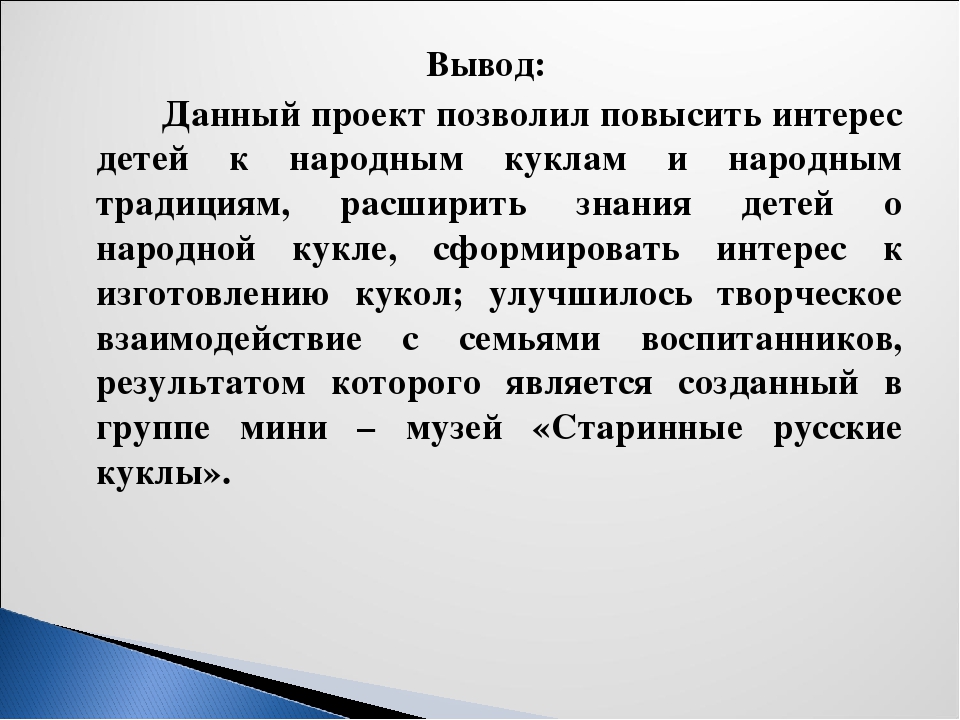 Вывод:

Данный проект позволил повысить интерес детей к народным куклам и народным традициям, расширить знания детей о народной кукле, сформировать интерес к изготовлению кукол; улучшилось творческое взаимодействие с семьями воспитанников, результатом которого является созданный в группе мини – музей «Старинные русские куклы».